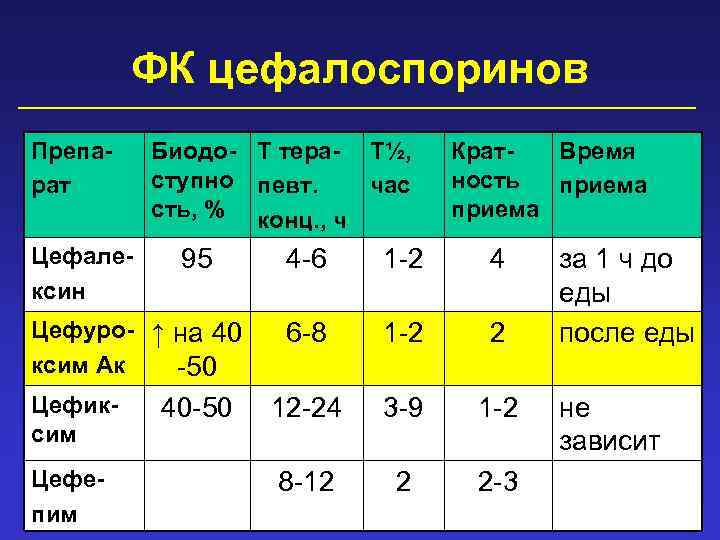 ФК цефалоспоринов

| Препарат | Биодоступность, % | Т терапевт. конц., ч | Т½, час | Кратность приема | Время приема |
|---|---|---|---|---|---|
| Цефалексин | 95 | 4-6 | 1-2 | 4 | за 1 ч до еды |
| Цефуроксим Ак | ↑ на 40 -50 | 6-8 | 1-2 | 2 | после еды |
| Цефиксим | 40-50 | 12-24 | 3-9 | 1-2 | не зависит |
| Цефепим | | 8-12 | 2 | 2-3 | |